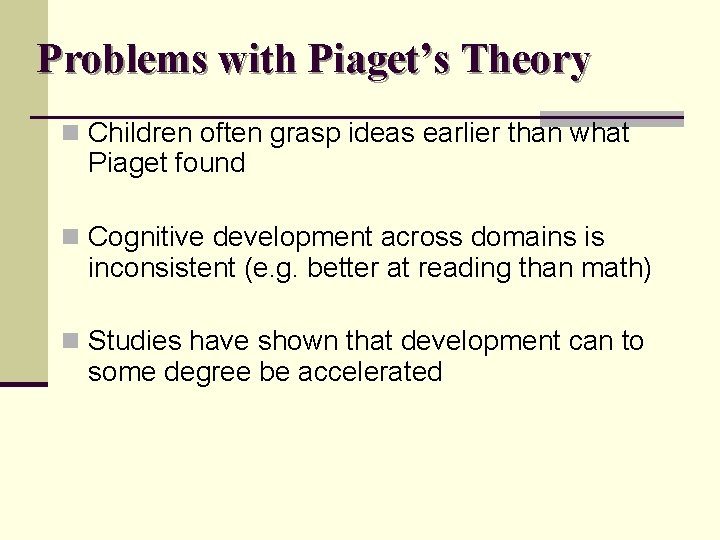 Problems with Piaget's Theory

Children often grasp ideas earlier than what Piaget found

Cognitive development across domains is inconsistent (e.g. better at reading than math)

Studies have shown that development can to some degree be accelerated